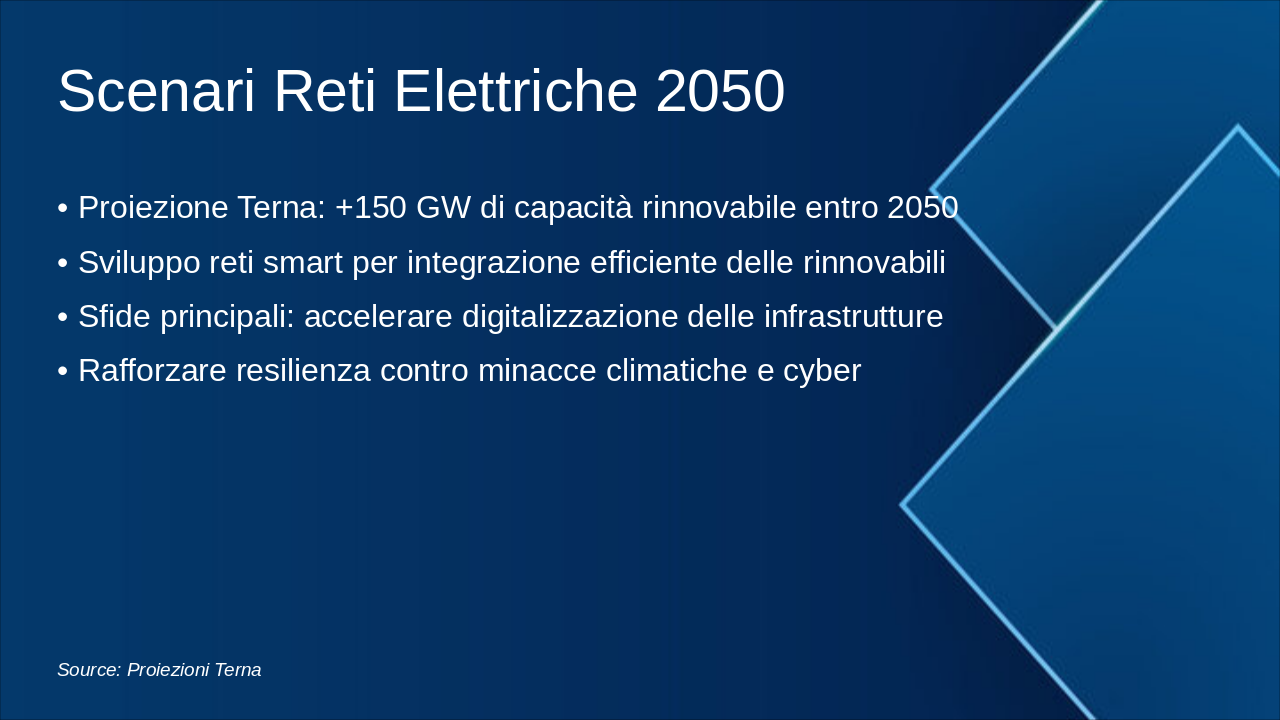 Scenari Reti Elettriche 2050

• Proiezione Terna: +150 GW di capacità rinnovabile entro 2050
• Sviluppo reti smart per integrazione efficiente delle rinnovabili
• Sfide principali: accelerare digitalizzazione delle infrastrutture
• Rafforzare resilienza contro minacce climatiche e cyber

Source: Proiezioni Terna